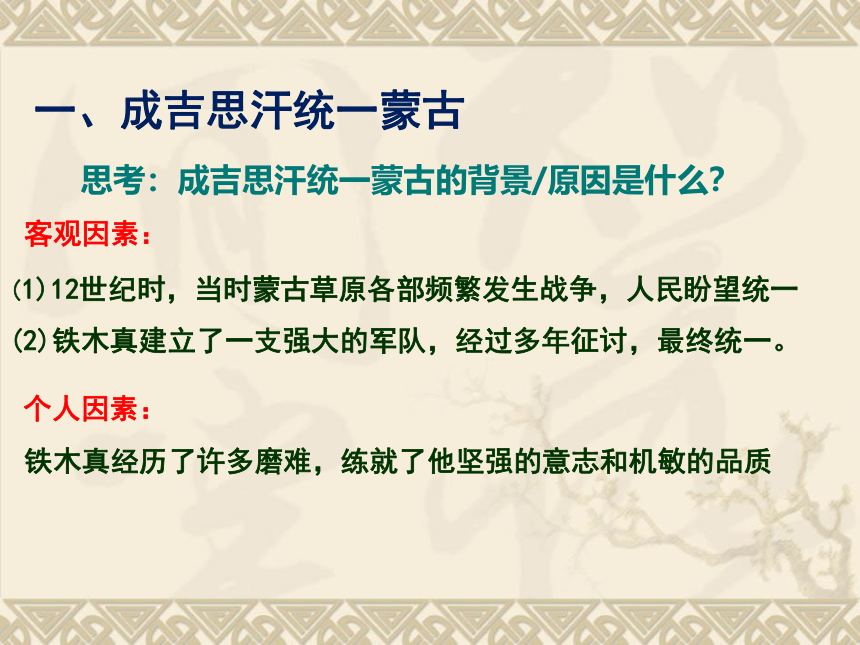 一、成吉思汗统一蒙古

思考：成吉思汗统一蒙古的背景/原因是什么?

客观因素：

⑴12世纪时，当时蒙古草原各部频繁发生战争，人民盼望统一

⑵铁木真建立了一支强大的军队，经过多年征讨，最终统一。

个人因素：

铁木真经历了许多磨难，练就了他坚强的意志和机敏的品质